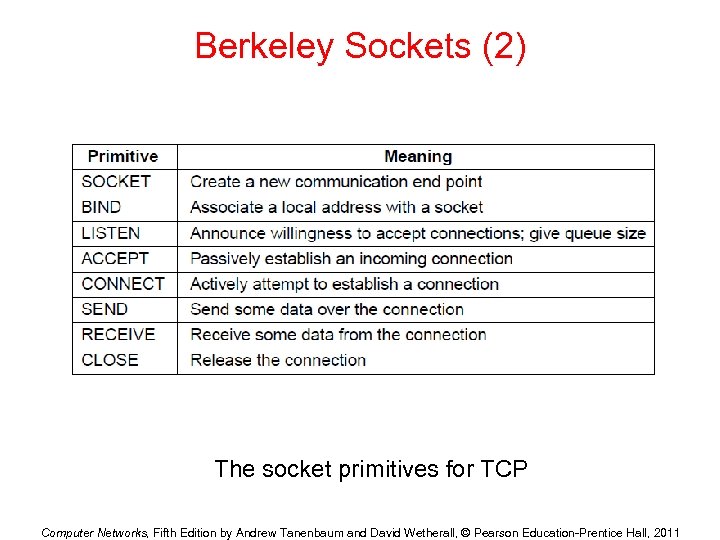 Berkeley Sockets (2)

| Primitive | Meaning |
|---|---|
| SOCKET | Create a new communication end point |
| BIND | Associate a local address with a socket |
| LISTEN | Announce willingness to accept connections; give queue size |
| ACCEPT | Passively establish an incoming connection |
| CONNECT | Actively attempt to establish a connection |
| SEND | Send some data over the connection |
| RECEIVE | Receive some data from the connection |
| CLOSE | Release the connection |

The socket primitives for TCP

Computer Networks, Fifth Edition by Andrew Tanenbaum and David Wetherall, © Pearson Education-Prentice Hall, 2011